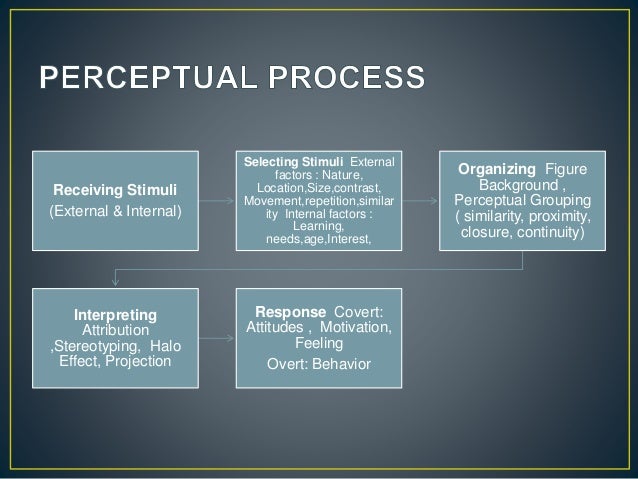 PERCEPTUAL PROCESS

Receiving Stimuli
(External & Internal)

Selecting Stimuli External factors : Nature, Location,Size,contrast, Movement,repetition,similarity Internal factors : Learning, needs,age,Interest,

Organizing Figure Background , Perceptual Grouping ( similarity, proximity, closure, continuity)

Interpreting Attribution ,Stereotyping, Halo Effect, Projection

Response Covert: Attitudes , Motivation, Feeling
Overt: Behavior